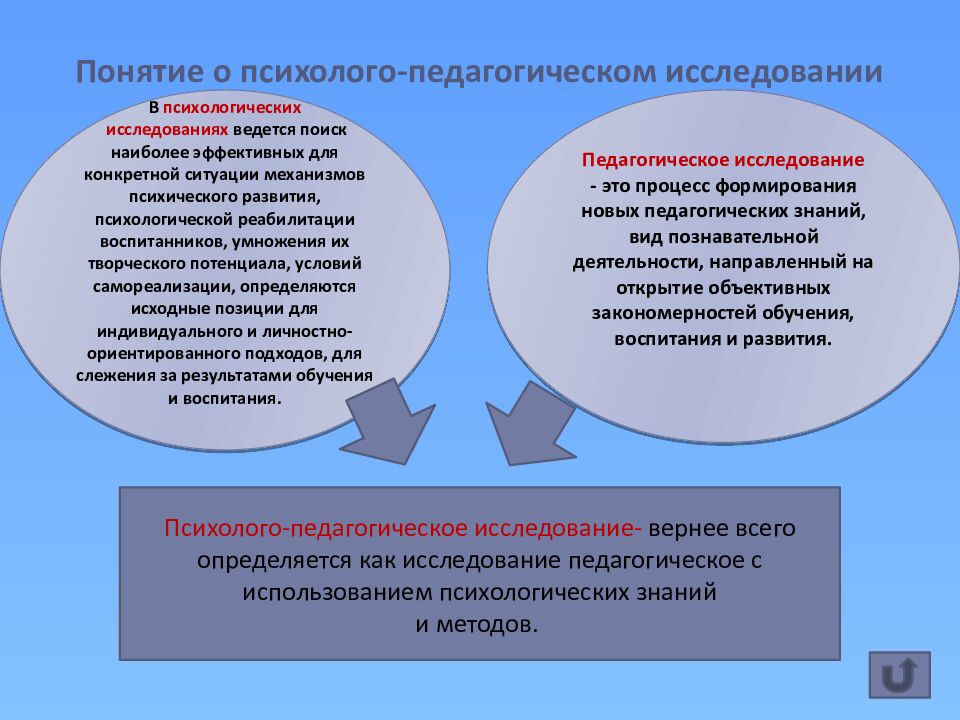 Понятие о психолого-педагогическом исследовании

В психологических исследованиях ведется поиск наиболее эффективных для конкретной ситуации механизмов психического развития, психологической реабилитации воспитанников, умножения их творческого потенциала, условий самореализации, определяются исходные позиции для индивидуального и личностно-ориентированного подходов, для слежения за результатами обучения и воспитания.

Педагогическое исследование - это процесс формирования новых педагогических знаний, вид познавательной деятельности, направленный на открытие объективных закономерностей обучения, воспитания и развития.

Психолого-педагогическое исследование- вернее всего определяется как исследование педагогическое с использованием психологических знаний и методов.